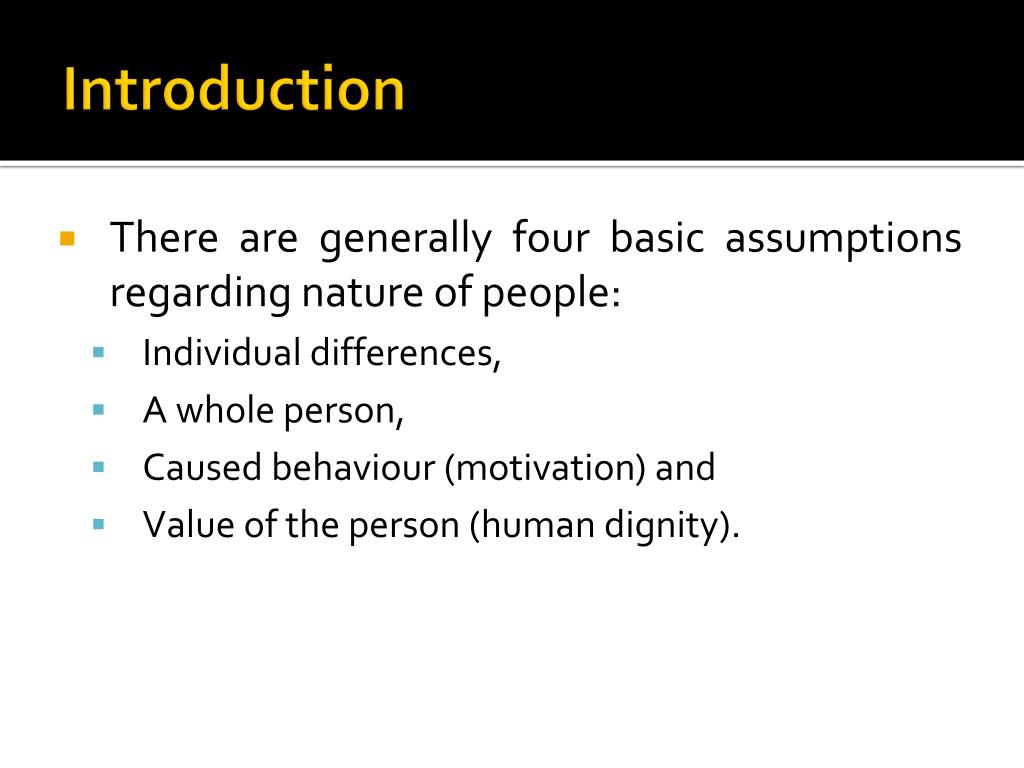 Introduction

There are generally four basic assumptions regarding nature of people:

Individual differences,

A whole person,

Caused behaviour (motivation) and

Value of the person (human dignity).